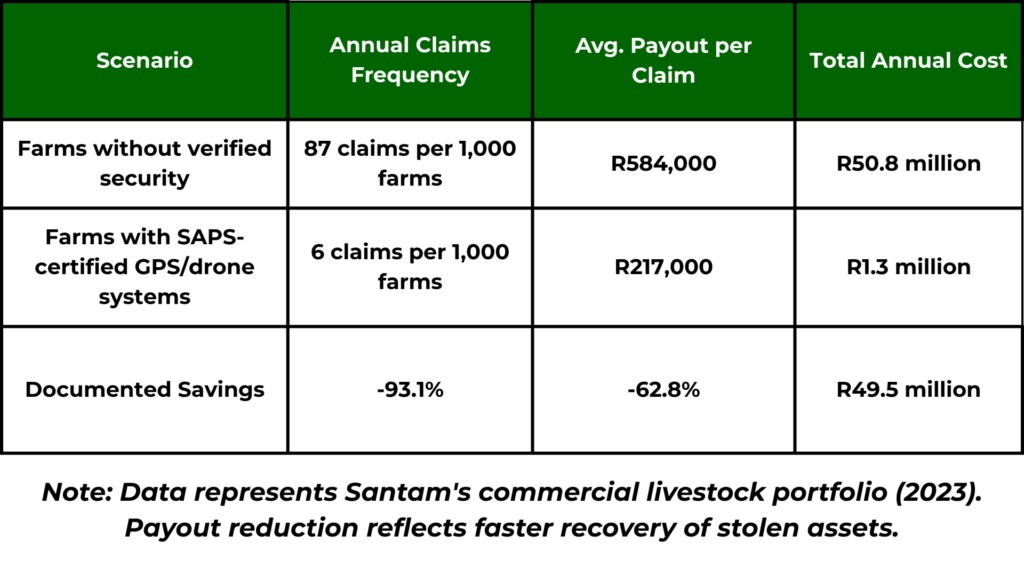 | Scenario | Annual Claims Frequency | Avg. Payout per Claim | Total Annual Cost |
|---|---|---|---|
| Farms without verified security | 87 claims per 1,000 farms | R584,000 | R50.8 million |
| Farms with SAPS-certified GPS/drone systems | 6 claims per 1,000 farms | R217,000 | R1.3 million |
| Documented Savings | -93.1% | -62.8% | R49.5 million |

Note: Data represents Santam's commercial livestock portfolio (2023). Payout reduction reflects faster recovery of stolen assets.